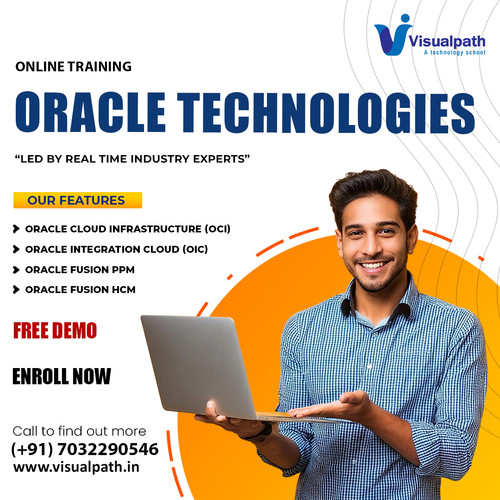 Visualpath
A technology school

ONLINE TRAINING

ORACLE TECHNOLOGIES

"LED BY REAL TIME INDUSTRY EXPERTS"

OUR FEATURES

ORACLE CLOUD INFRASTRUCTURE (OCI)

ORACLE INTEGRATION CLOUD (OIC)

ORACLE FUSION PPM

ORACLE FUSION HCM

FREE DEMO

ENROLL NOW

Call to find out more
(+91) 7032290546
www.visualpath.in